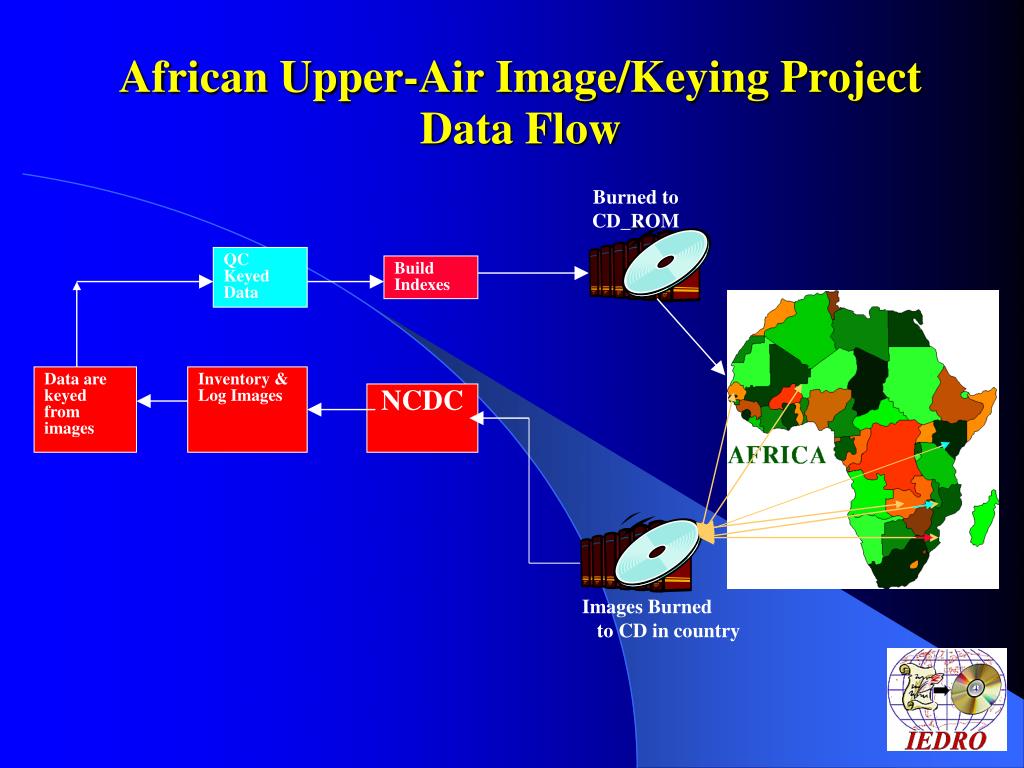 African Upper-Air Image/Keying Project Data Flow

Burned to CD_ROM

QC Keyed Data

Build Indexes

Data are keyed from images

Inventory & Log Images

NCDC

AFRICA

Images Burned to CD in country

IEDRO